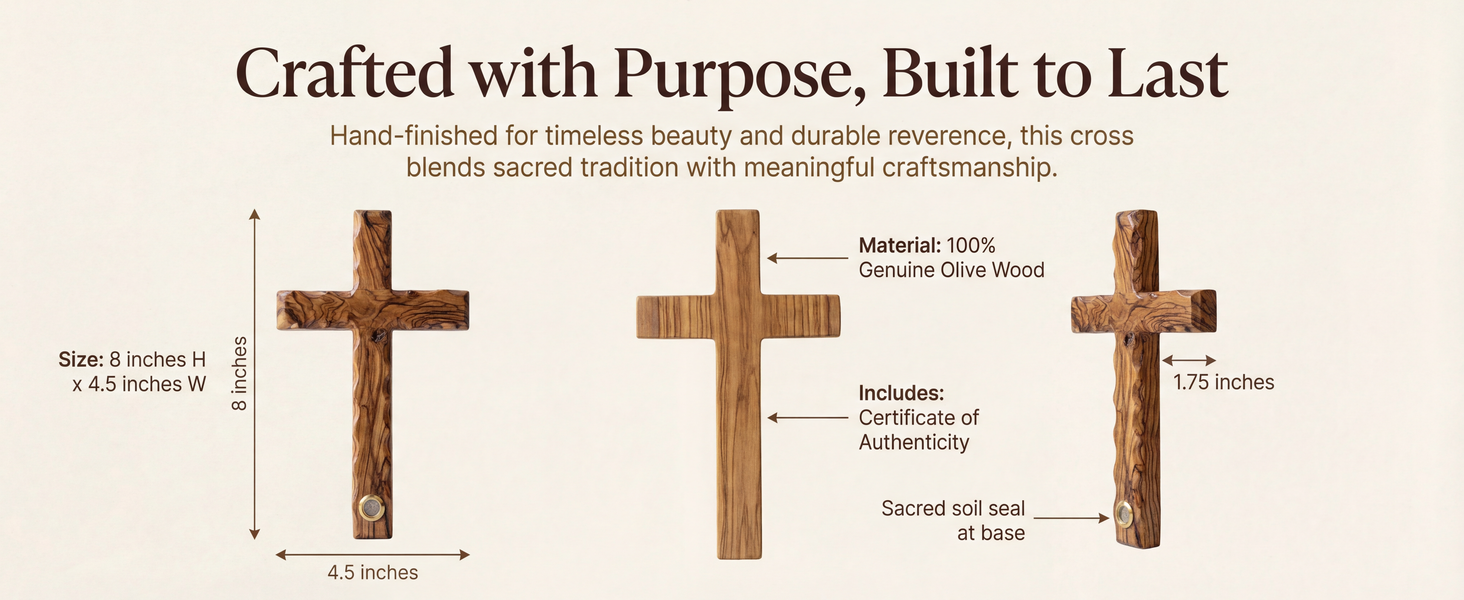 Crafted with Purpose, Built to Last

Hand-finished for timeless beauty and durable reverence, this cross blends sacred tradition with meaningful craftsmanship.

Size: 8 inches H x 4.5 inches W

8 inches

4.5 inches

Material: 100% Genuine Olive Wood

Includes: Certificate of Authenticity

1.75 inches

Sacred soil seal at base